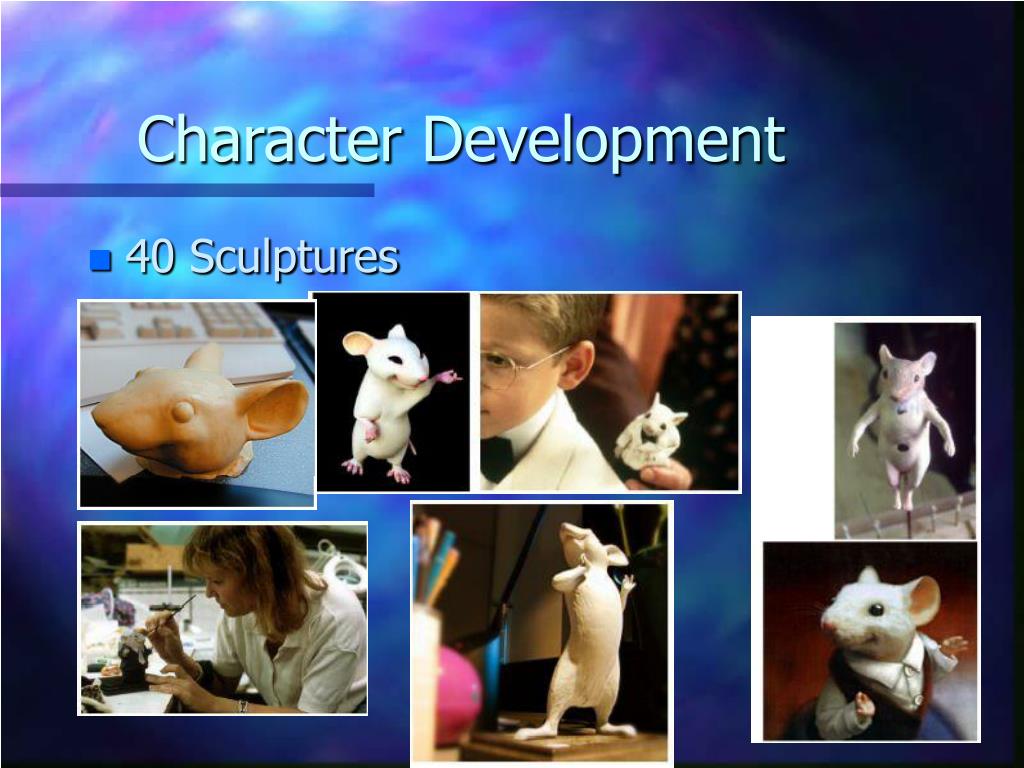 Character Development

40 Sculptures